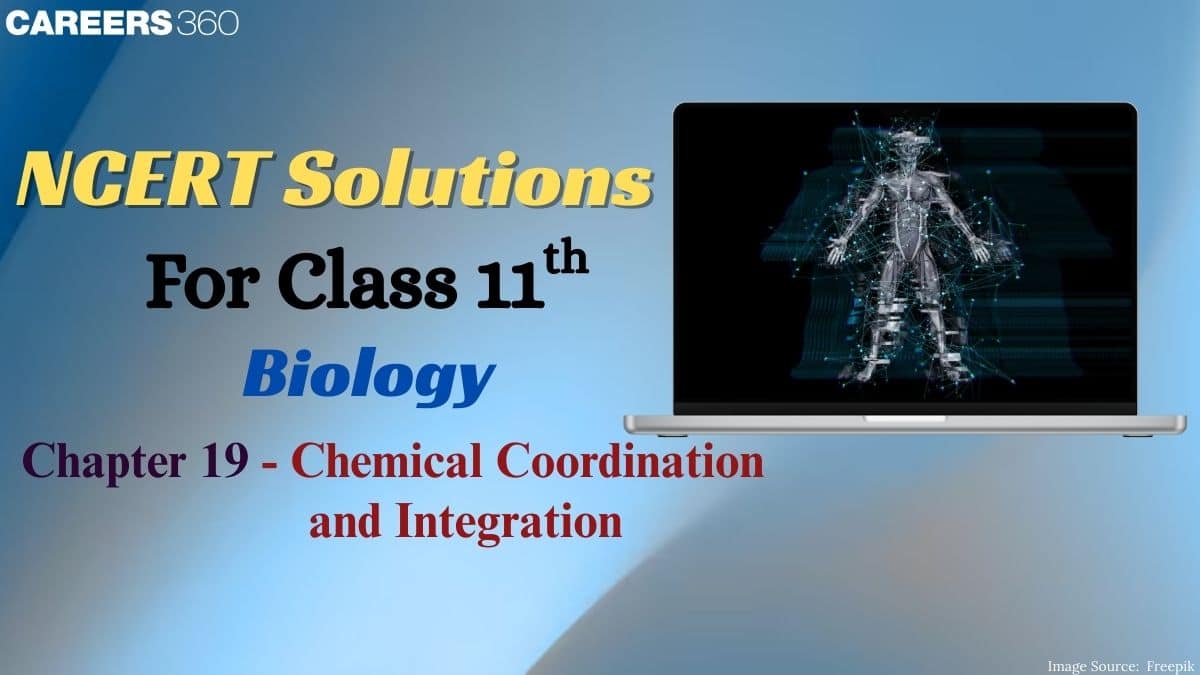 CAREERS360

NCERT Solutions

For Class 11$^{th}$

Biology

Chapter 19 - Chemical Coordination and Integration

Image Source: Freepik